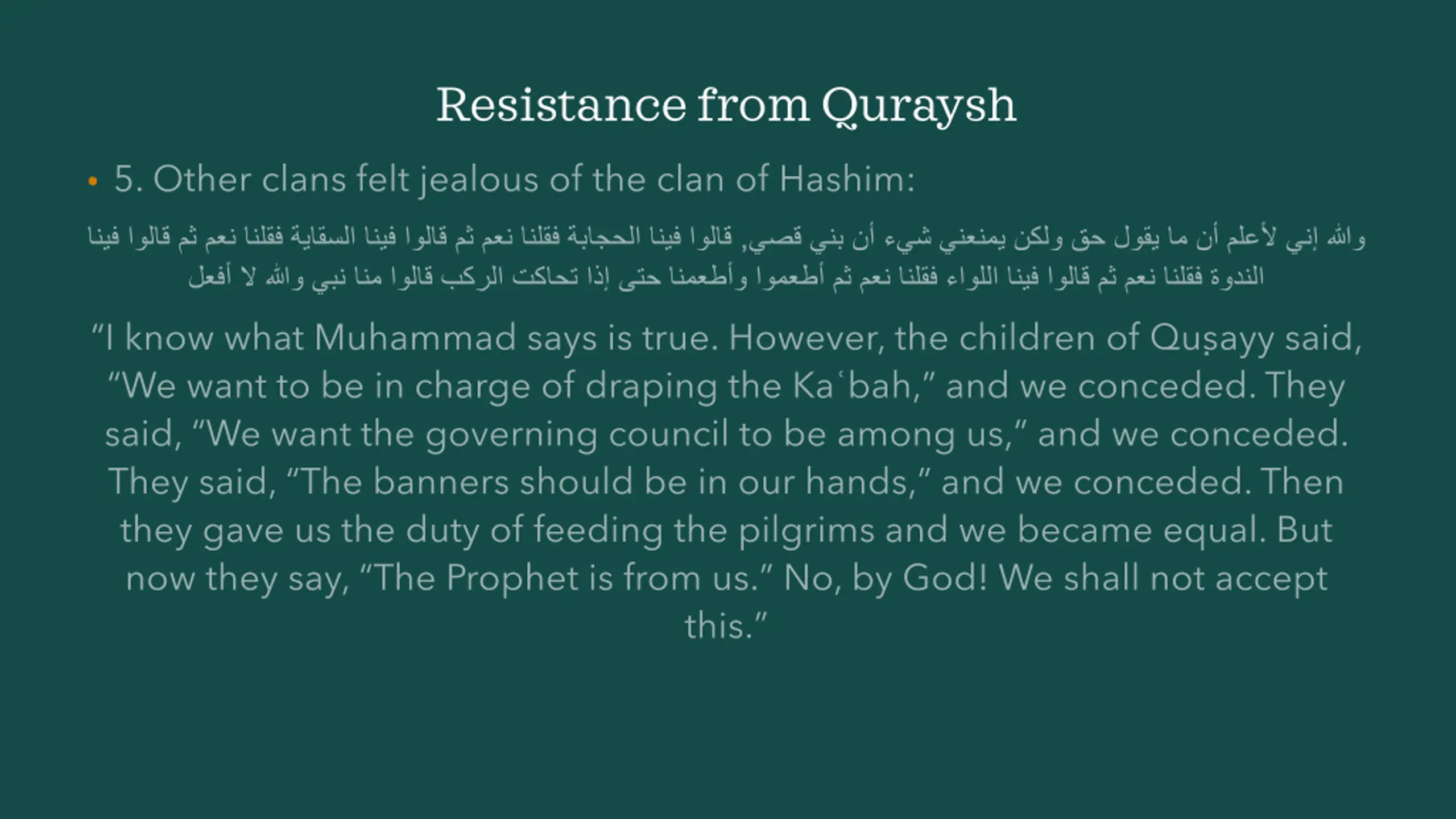 Resistance from Quraysh

• 5. Other clans felt jealous of the clan of Hashim:

والله إني لأعلم أن ما يقول حق ولكن يمنعني شيء أن بني قصي, قالوا فينا الحجابة فقلنا نعم ثم قالوا فينا السقاية فقلنا نعم ثم قالوا فينا الندوة فقلنا نعم ثم قالوا فينا اللواء فقلنا نعم ثم أطعموا وأطعمنا حتى إذا تحاكت الركب قالوا منا نبي والله لا أفعل

“I know what Muhammad says is true. However, the children of Quṣayy said, “We want to be in charge of draping the Kaʿbah,” and we conceded. They said, “We want the governing council to be among us,” and we conceded. They said, “The banners should be in our hands,” and we conceded. Then they gave us the duty of feeding the pilgrims and we became equal. But now they say, “The Prophet is from us.” No, by God! We shall not accept this.”